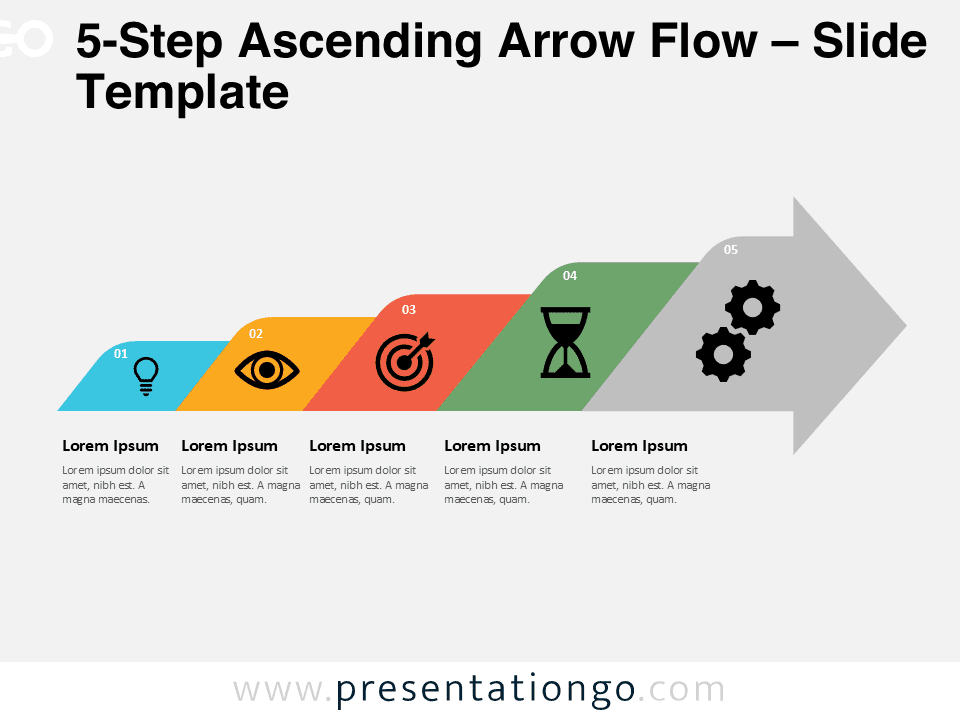 5-Step Ascending Arrow Flow – Slide Template

01

02

03

04

05

Lorem Ipsum
Lorem ipsum dolor sit amet, nibh est. A magna maecenas.

Lorem Ipsum
Lorem ipsum dolor sit amet, nibh est. A magna maecenas, quam.

Lorem Ipsum
Lorem ipsum dolor sit amet, nibh est. A magna maecenas, quam.

Lorem Ipsum
Lorem ipsum dolor sit amet, nibh est. A magna maecenas, quam.

Lorem Ipsum
Lorem ipsum dolor sit amet, nibh est. A magna maecenas, quam.

www.presentationgo.com